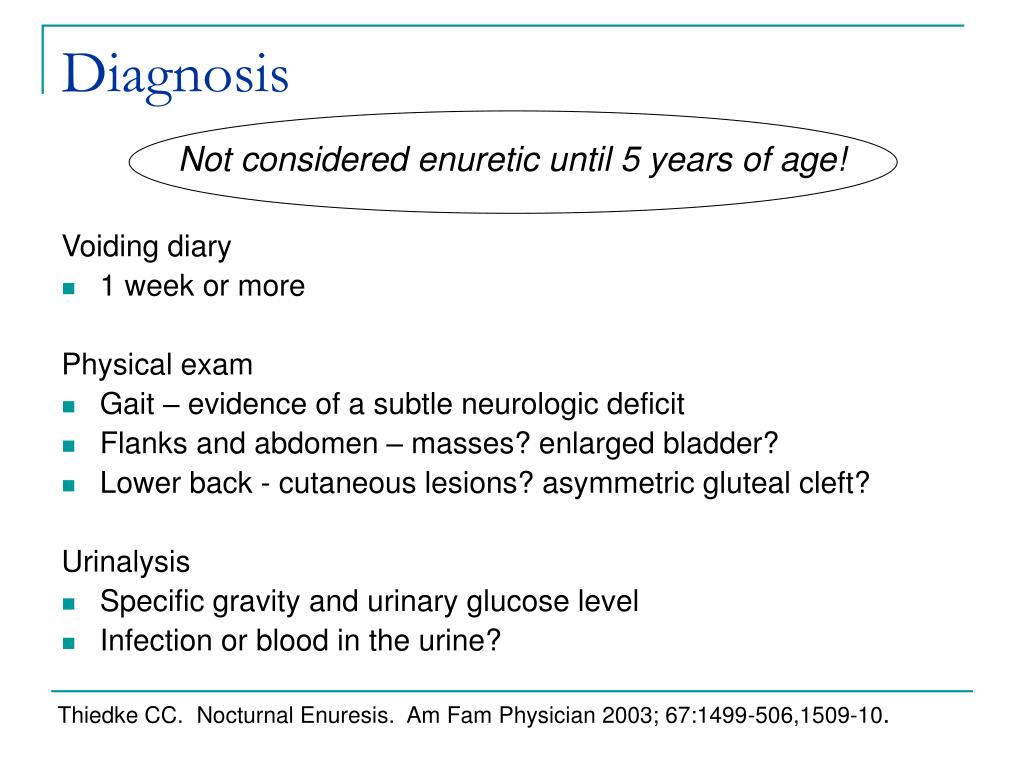 Diagnosis

Not considered enuretic until 5 years of age!

Voiding diary
- 1 week or more

Physical exam
- Gait – evidence of a subtle neurologic deficit
- Flanks and abdomen – masses? enlarged bladder?
- Lower back - cutaneous lesions? asymmetric gluteal cleft?

Urinalysis
- Specific gravity and urinary glucose level
- Infection or blood in the urine?

Thiedke CC. Nocturnal Enuresis. Am Fam Physician 2003; 67:1499-506,1509-10.